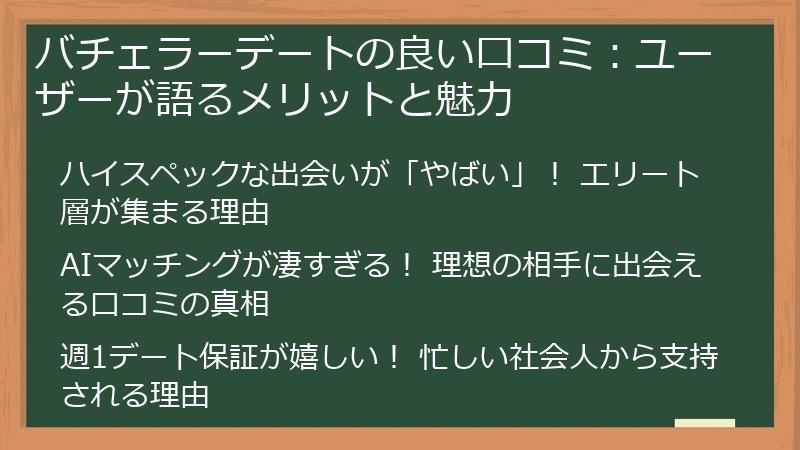 バチェラーデートの良い口コミ：ユーザーが語るメリットと魅力

ハイスペックな出会いが「やばい」！ エリート層が集まる理由

AIマッチングが凄すぎる！ 理想の相手に出会える口コミの真相

週1デート保証が嬉しい！ 忙しい社会人から支持される理由